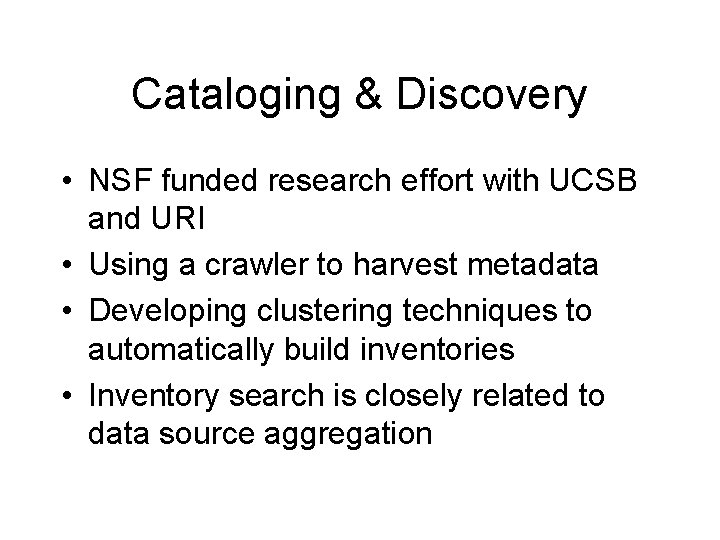 Cataloging & Discovery

• NSF funded research effort with UCSB and URI
• Using a crawler to harvest metadata
• Developing clustering techniques to automatically build inventories
• Inventory search is closely related to data source aggregation